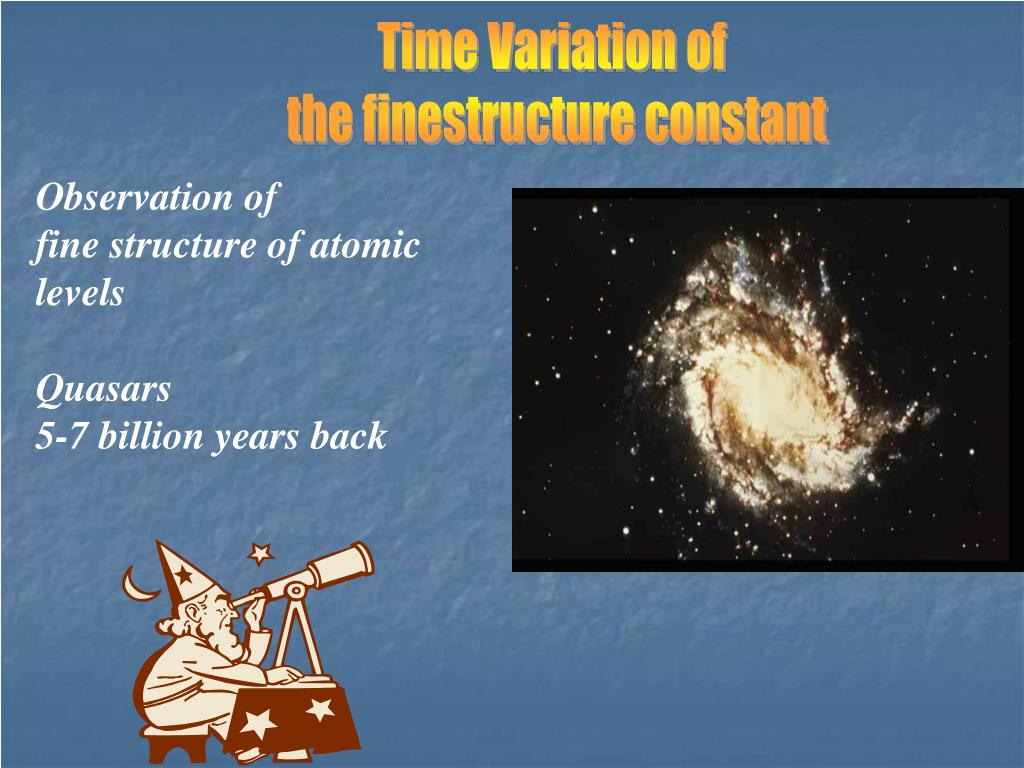 Time Variation of
the finestructure constant

Observation of
fine structure of atomic levels

Quasars
5-7 billion years back